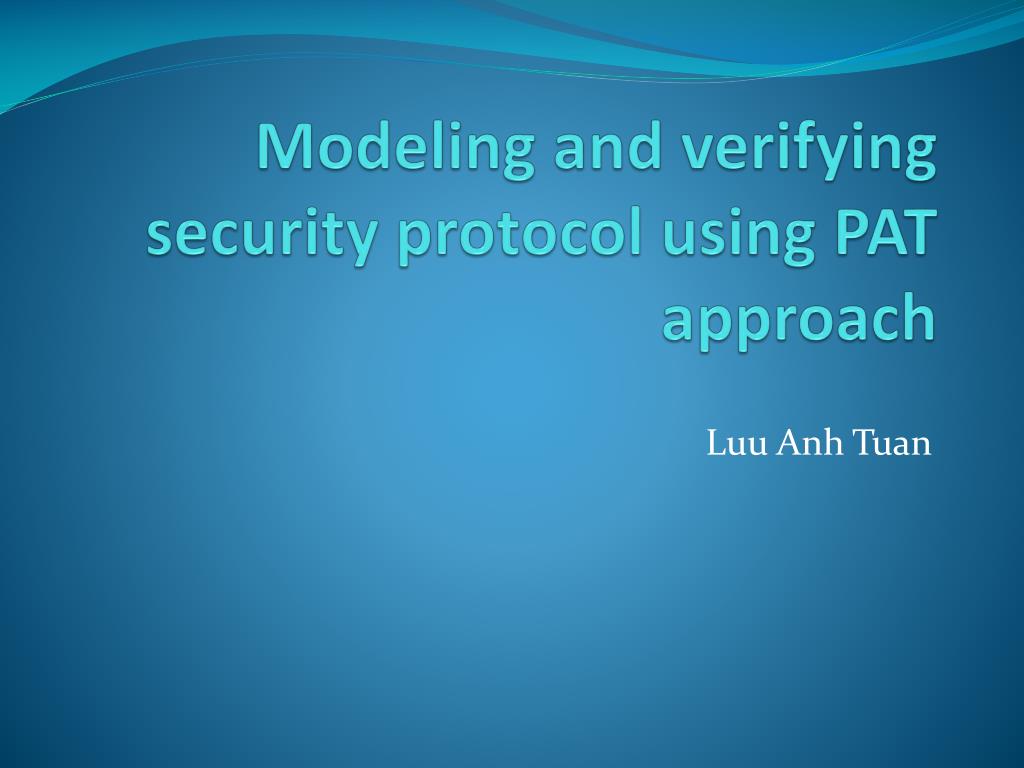 Modeling and verifying security protocol using PAT approach

Luu Anh Tuan